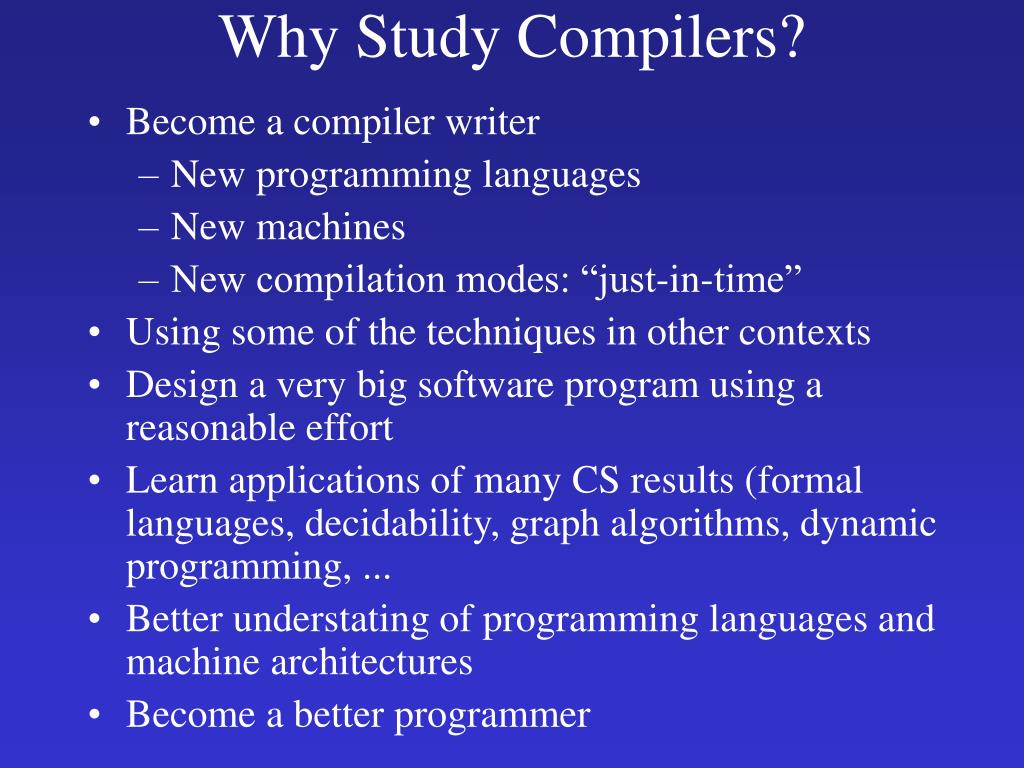 Why Study Compilers?

• Become a compiler writer
– New programming languages
– New machines
– New compilation modes: “just-in-time”
• Using some of the techniques in other contexts
• Design a very big software program using a reasonable effort
• Learn applications of many CS results (formal languages, decidability, graph algorithms, dynamic programming, ...
• Better understating of programming languages and machine architectures
• Become a better programmer